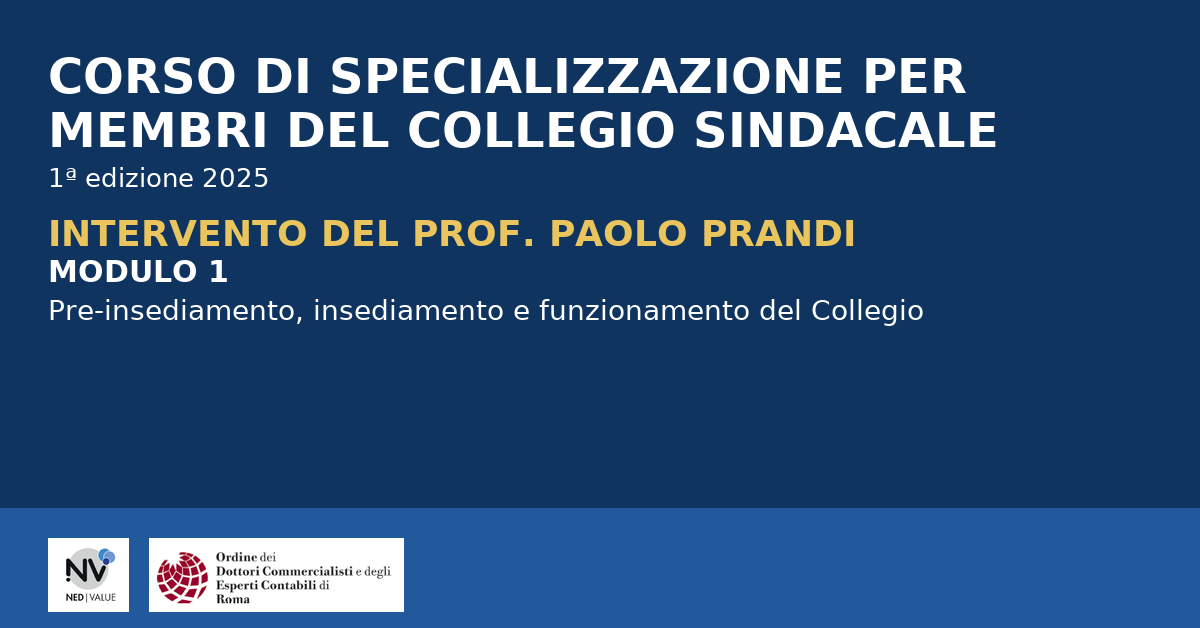 CORSO DI SPECIALIZZAZIONE PER MEMBRI DEL COLLEGIO SINDACALE

1ª edizione 2025

INTERVENTO DEL PROF. PAOLO PRANDI

MODULO 1

Pre-insediamento, insediamento e funzionamento del Collegio

NV
NED | VALUE

Ordine dei
Dottori Commercialisti e degli
Esperti Contabili di
Roma